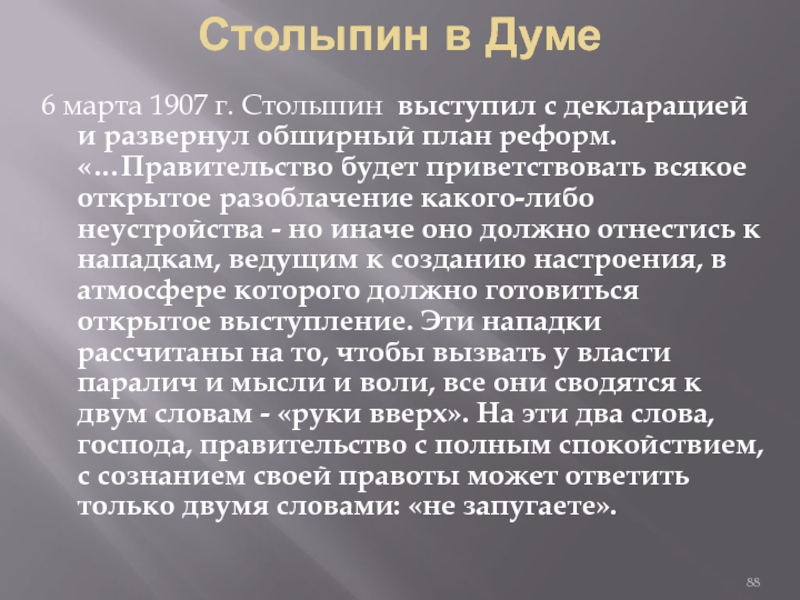 Столыпин в Думе

6 марта 1907 г. Столыпин выступил с декларацией и развернул обширный план реформ. «...Правительство будет приветствовать всякое открытое разоблачение какого-либо неустройства - но иначе оно должно отнестись к нападкам, ведущим к созданию настроения, в атмосфере которого должно готовиться открытое выступление. Эти нападки рассчитаны на то, чтобы вызвать у власти паралич и мысли и воли, все они сводятся к двум словам - «руки вверх». На эти два слова, господа, правительство с полным спокойствием, с сознанием своей правоты может ответить только двумя словами: «не запугаете».

88